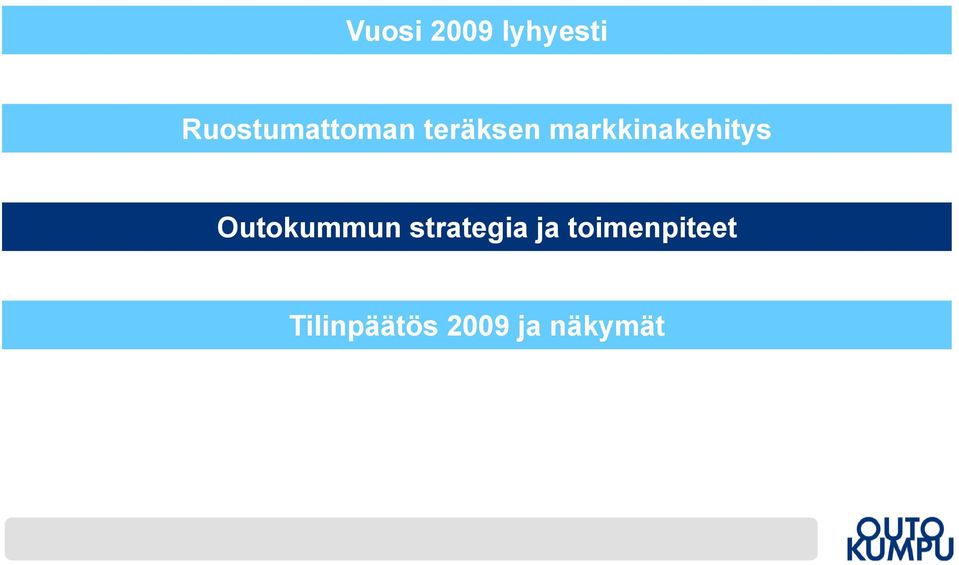 Vuosi 2009 lyhyesti

Ruostumattoman teräksen markkinakehitys

Outokummun strategia ja toimenpiteet

Tilinpäätös 2009 ja näkymät

OUTO KUMPU